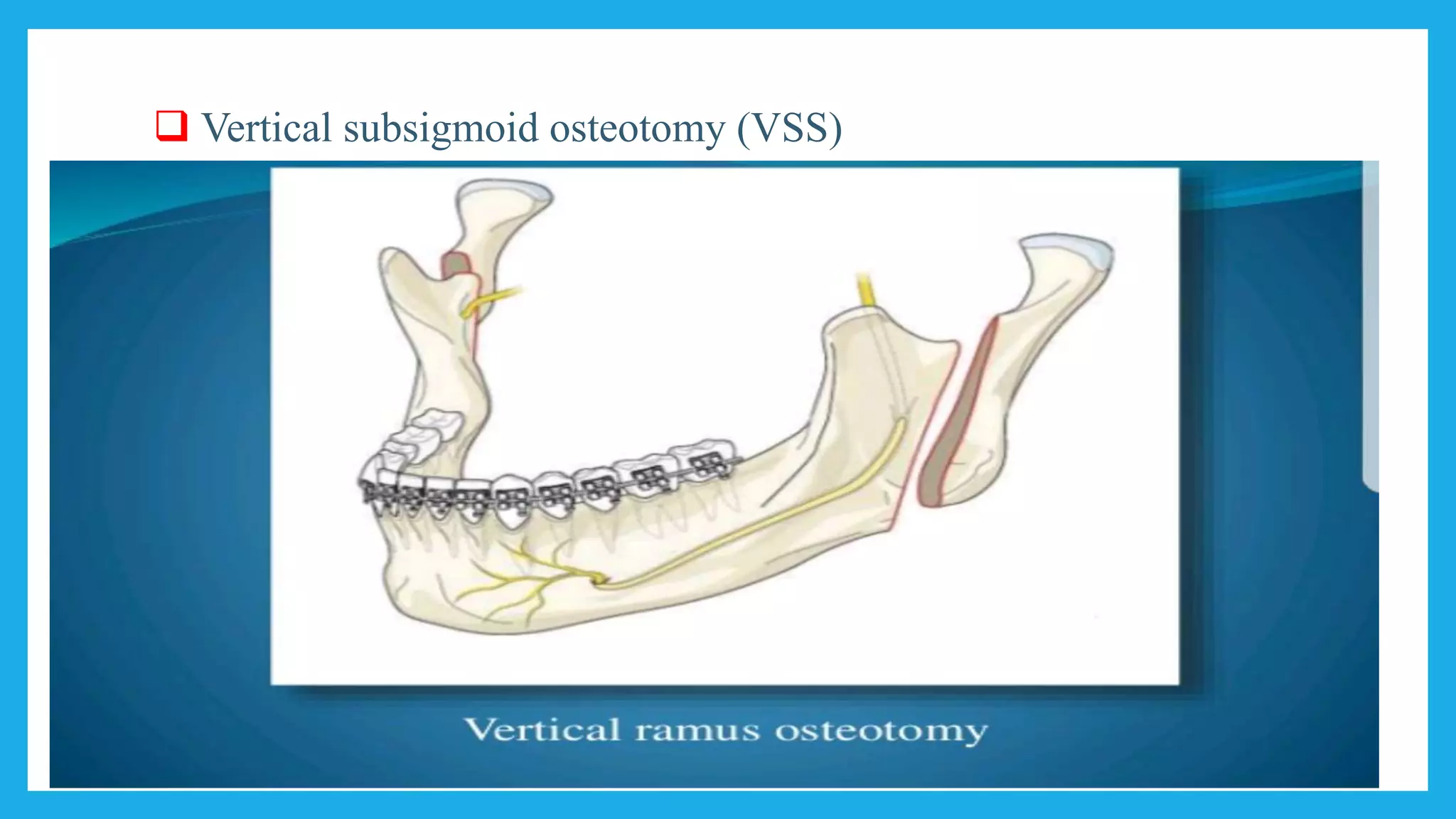 ❑ Vertical subsigmoid osteotomy (VSS)

Vertical ramus osteotomy